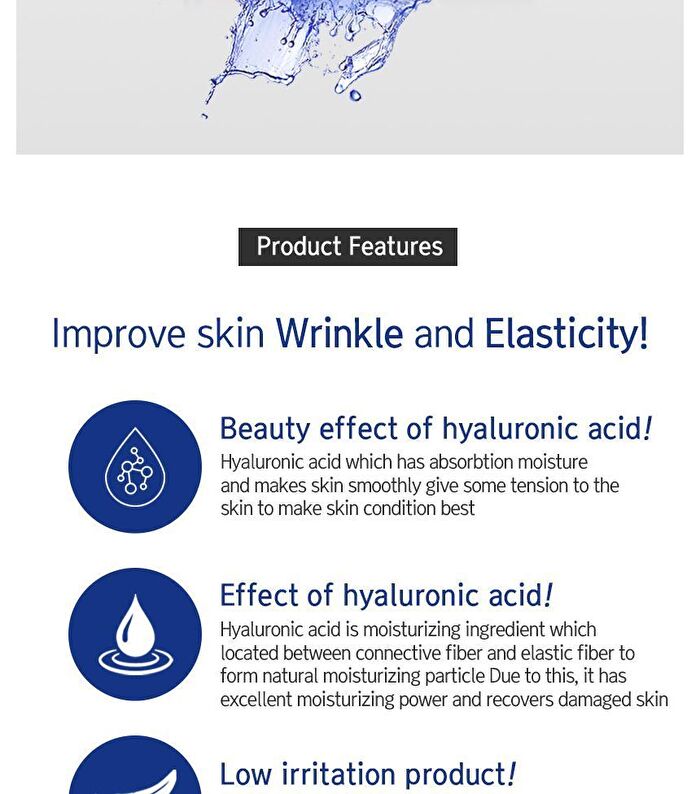 Product Features

Improve skin Wrinkle and Elasticity!

Beauty effect of hyaluronic acid!
Hyaluronic acid which has absorbtion moisture and makes skin smoothly give some tension to the skin to make skin condition best

Effect of hyaluronic acid!
Hyaluronic acid is moisturizing ingredient which located between connective fiber and elastic fiber to form natural moisturizing particle Due to this, it has excellent moisturizing power and recovers damaged skin

Low irritation product!